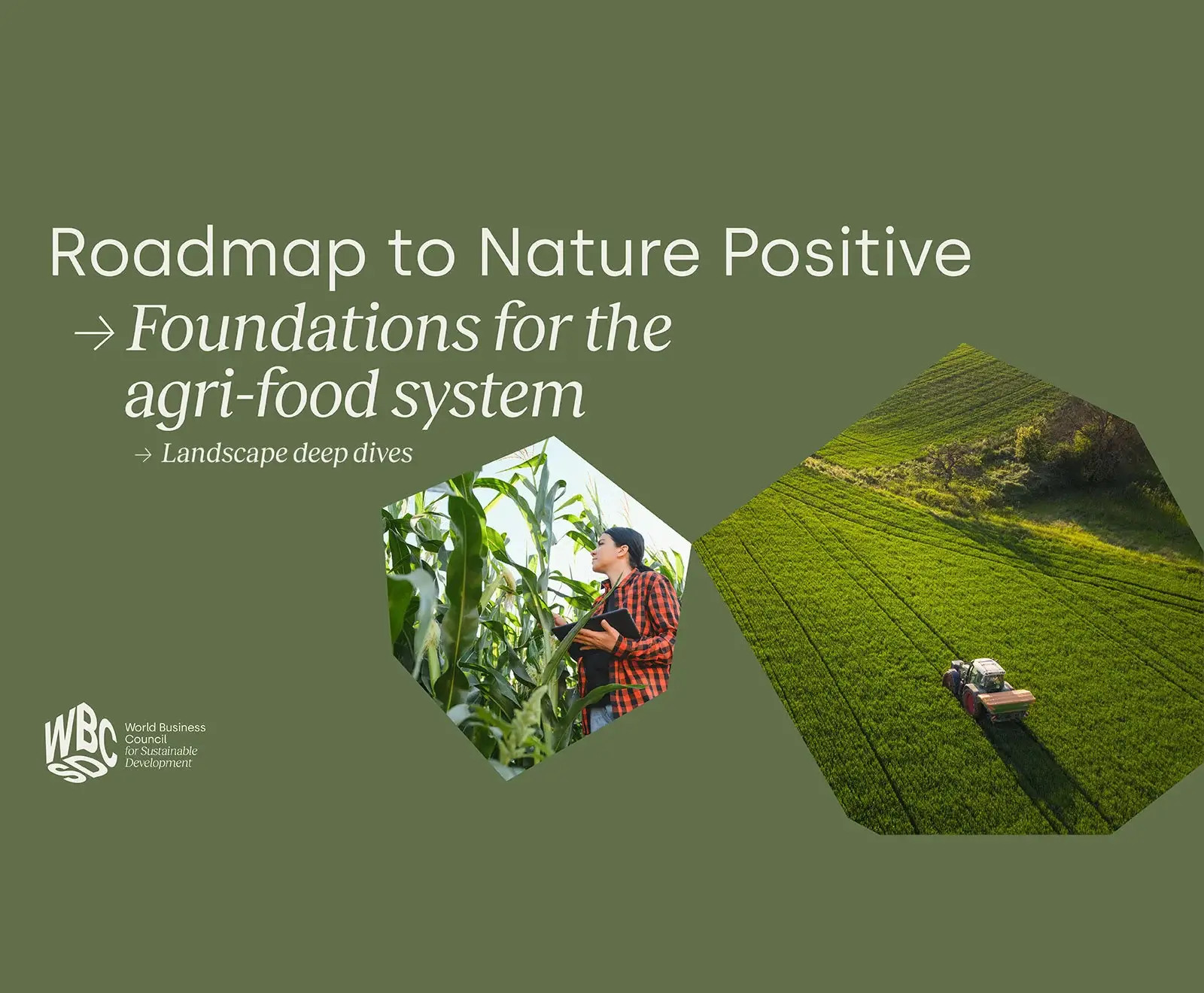 Roadmap to Nature Positive

→ Foundations for the agri-food system

→ Landscape deep dives

WBCSD

World Business Council for Sustainable Development